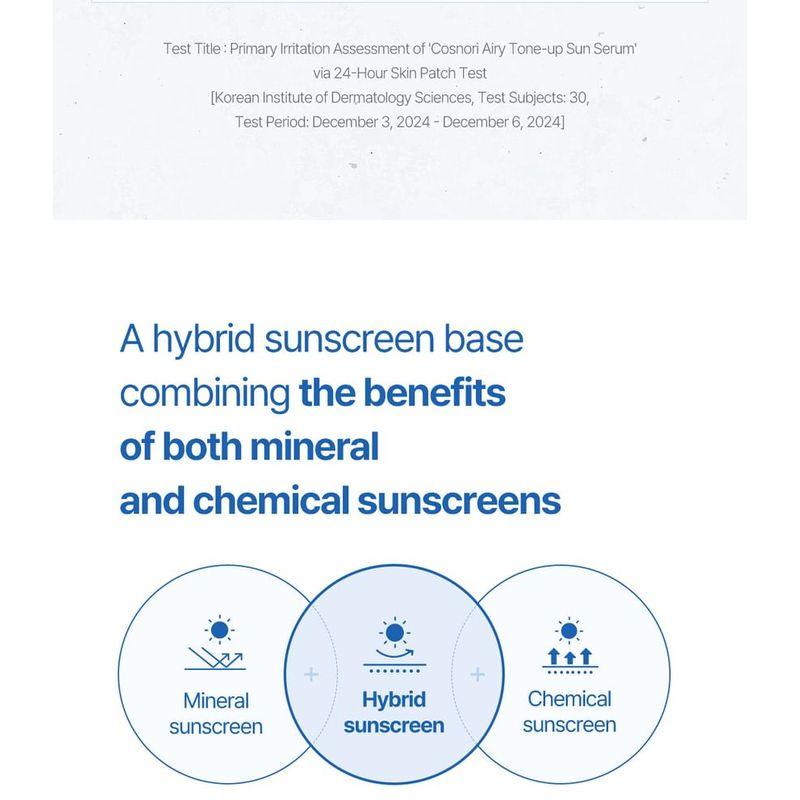 Test Title : Primary Irritation Assessment of 'Cosnori Airy Tone-up Sun Serum' via 24-Hour Skin Patch Test
[Korean Institute of Dermatology Sciences, Test Subjects: 30, Test Period: December 3, 2024 - December 6, 2024]

A hybrid sunscreen base combining the benefits of both mineral and chemical sunscreens

Mineral sunscreen

+

Hybrid sunscreen

+

Chemical sunscreen